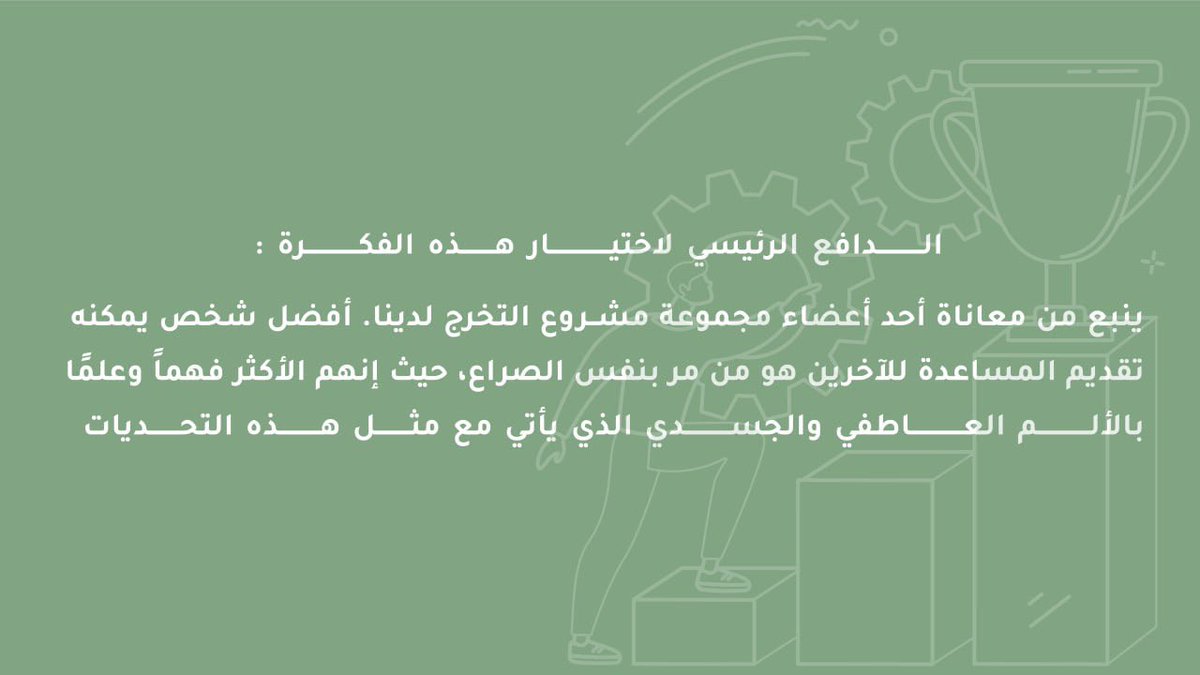 الدافع الرئيسي لاختيار هذه الفكرة :

ينبع من معاناة أحد أعضاء مجموعة مشروع التخرج لدينا. أفضل شخص يمكنه تقديم المساعدة للآخرين هو من مر بنفس الصراع، حيث إنهم الأكثر فهماً وعلمًا بالألم العاطفي والجسدي الذي يأتي مع مثل هذه التحديات